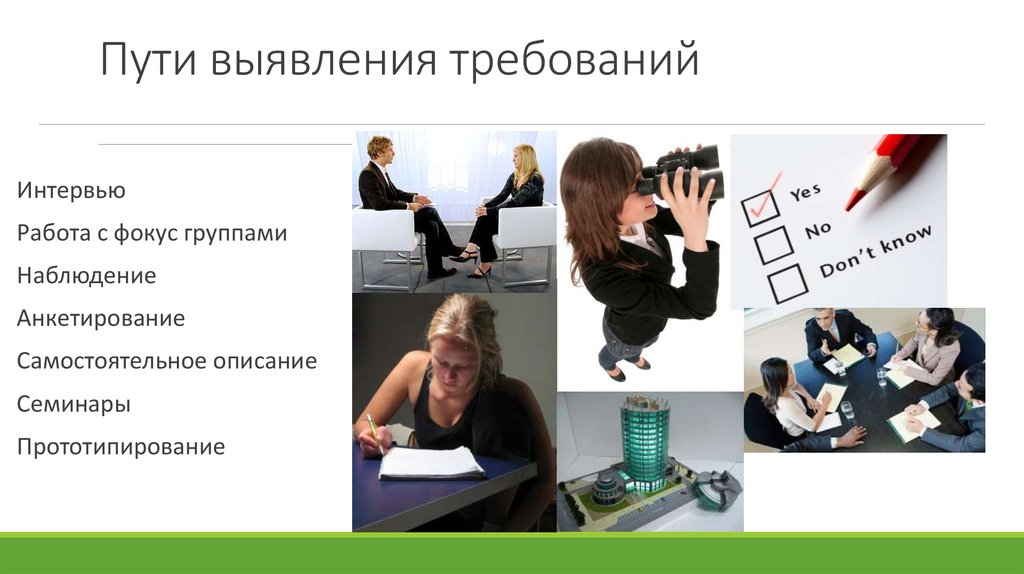 Пути выявления требований

Интервью

Работа с фокус группами

Наблюдение

Анкетирование

Самостоятельное описание

Семинары

Прототипирование

Yes

No

Don't know